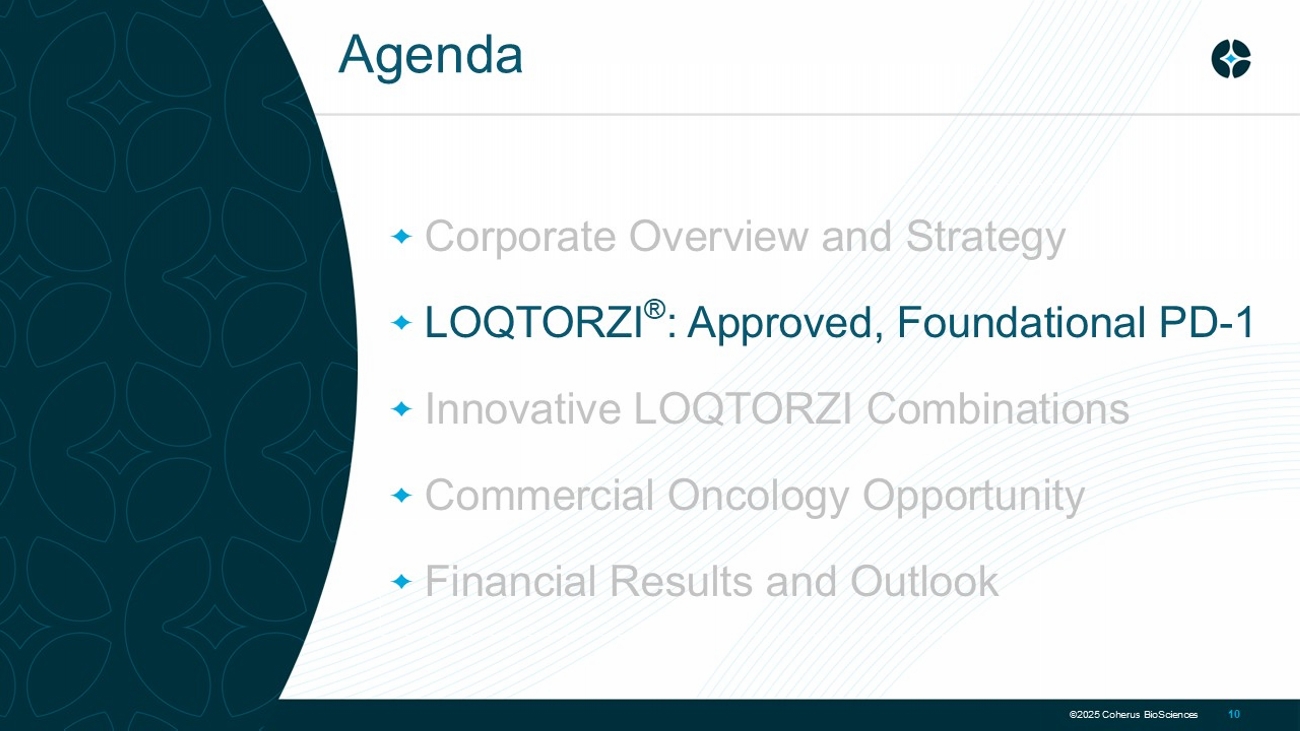 Agenda

Corporate Overview and Strategy

LOQTORZI®: Approved, Foundational PD-1

Innovative LOQTORZI Combinations

Commercial Oncology Opportunity

Financial Results and Outlook

©2025 Coherus BioSciences 10